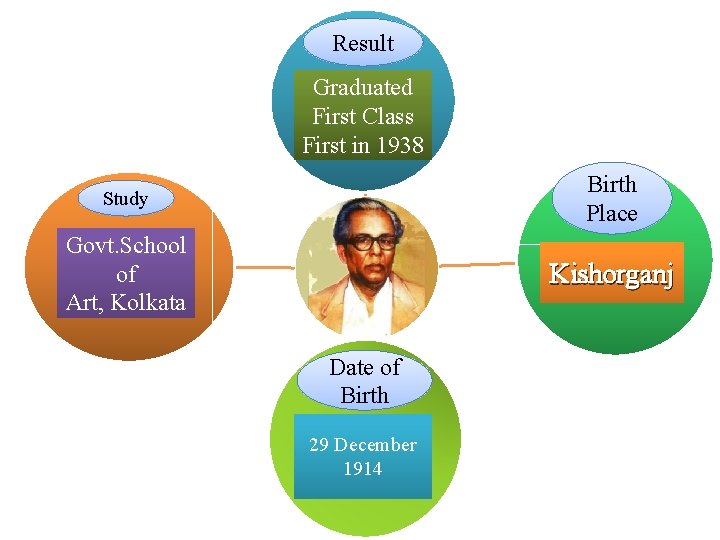 Result

Graduated First Class First in 1938

Study

Govt.School of Art, Kolkata

Birth Place

Kishorganj

Date of Birth

29 December 1914